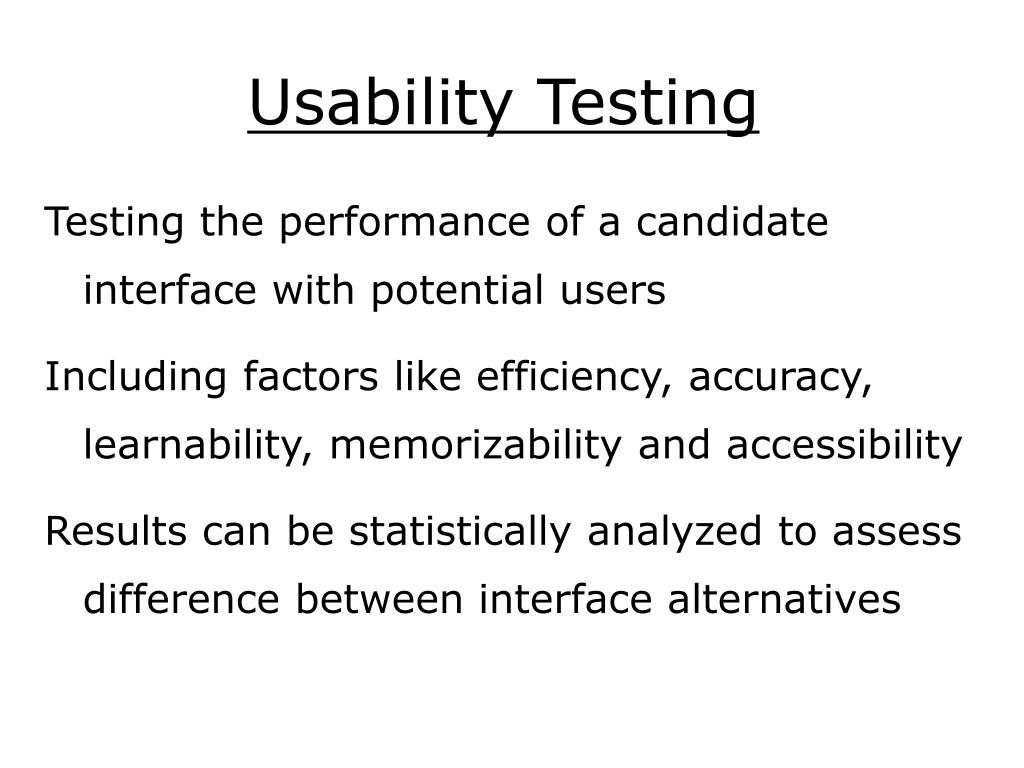 Usability Testing

Testing the performance of a candidate interface with potential users

Including factors like efficiency, accuracy, learnability, memorizability and accessibility

Results can be statistically analyzed to assess difference between interface alternatives